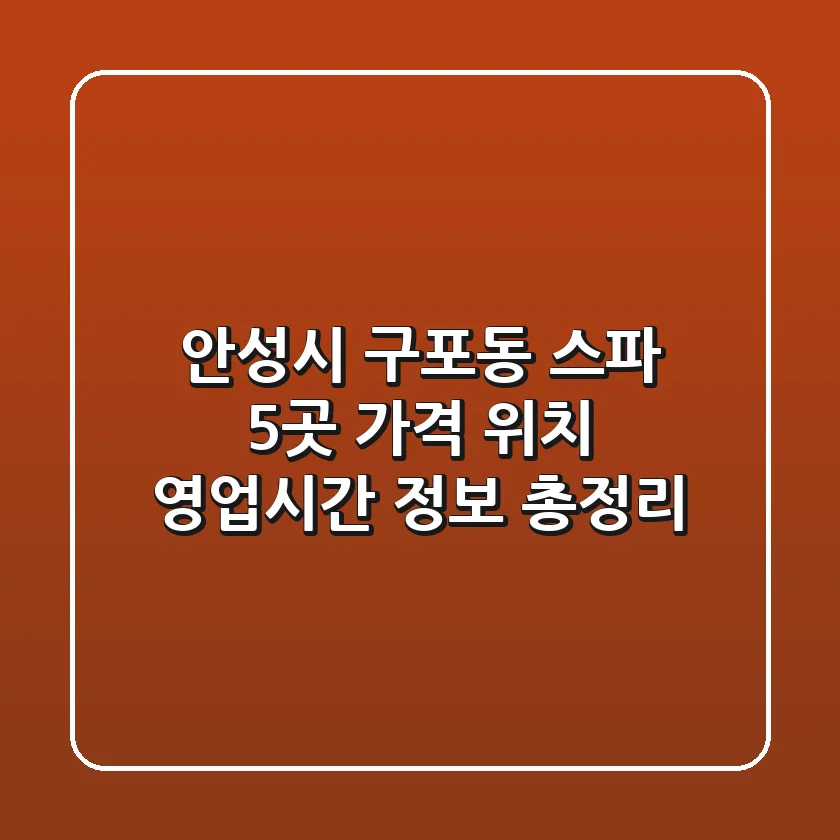 안성시 구포동 스파
5곳 가격 위치
영업시간 정보 총정리